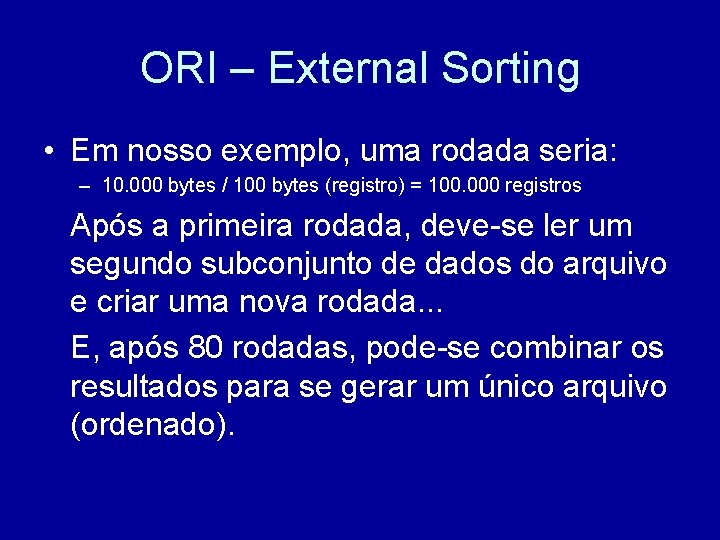 ORI – External Sorting

• Em nosso exemplo, uma rodada seria:
– 10.000 bytes / 100 bytes (registro) = 100.000 registros

Após a primeira rodada, deve-se ler um segundo subconjunto de dados do arquivo e criar uma nova rodada...

E, após 80 rodadas, pode-se combinar os resultados para se gerar um único arquivo (ordenado).